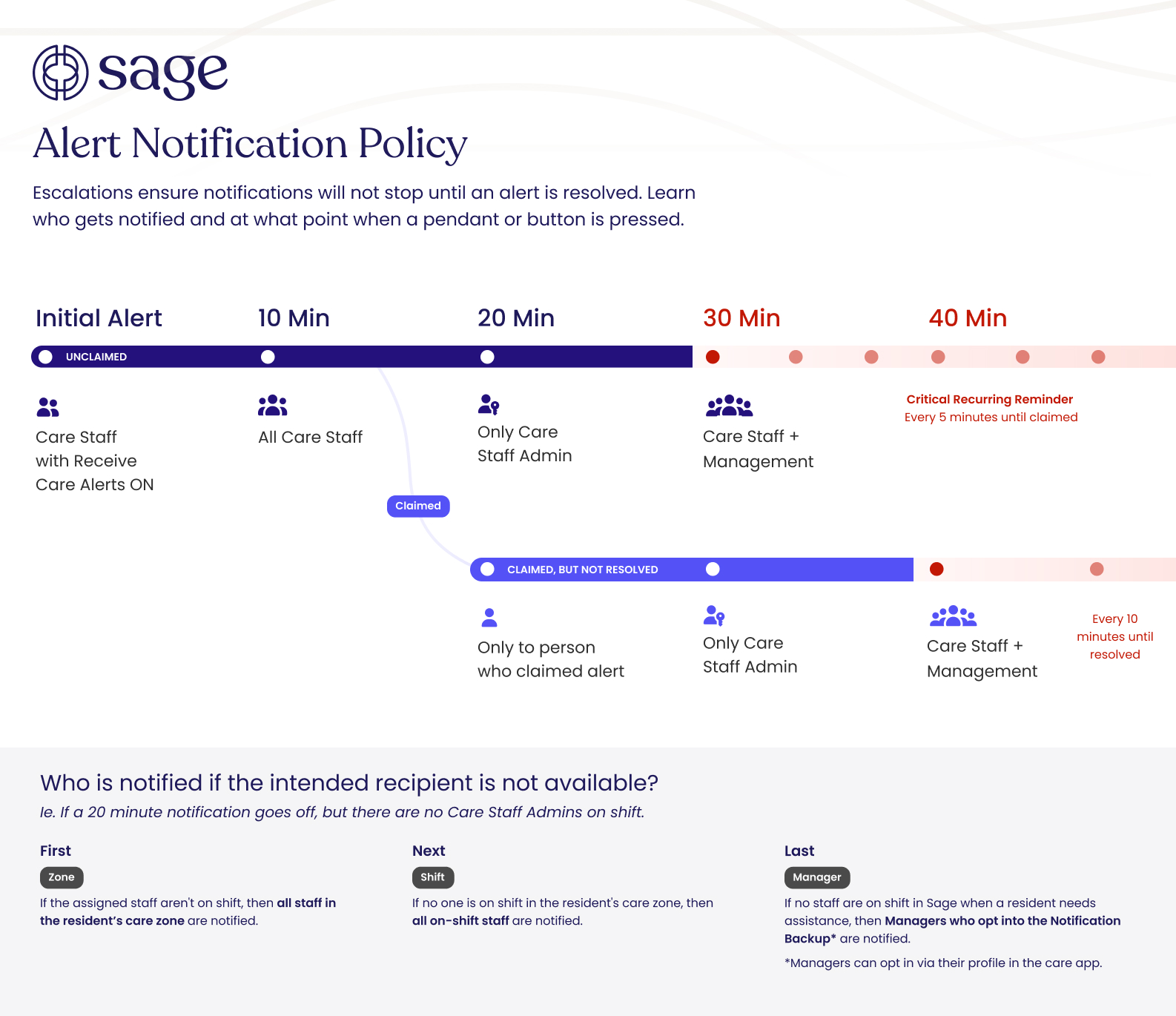 sage

Alert Notification Policy

Escalations ensure notifications will not stop until an alert is resolved. Learn who gets notified and at what point when a pendant or button is pressed.

Initial Alert

10 Min

20 Min

30 Min

40 Min

UNCLAIMED

Care Staff with Receive Care Alerts ON

All Care Staff

Only Care Staff Admin

Care Staff + Management

Critical Recurring Reminder
Every 5 minutes until claimed

Claimed

CLAIMED, BUT NOT RESOLVED

Only to person who claimed alert

Only Care Staff Admin

Care Staff + Management

Every 10 minutes until resolved

Who is notified if the intended recipient is not available?

Ie. If a 20 minute notification goes off, but there are no Care Staff Admins on shift.

First

Zone

If the assigned staff aren't on shift, then all staff in the resident's care zone are notified.

Next

Shift

If no one is on shift in the resident's care zone, then all on-shift staff are notified.

Last

Manager

If no staff are on shift in Sage when a resident needs assistance, then Managers who opt into the Notification Backup* are notified.

*Managers can opt in via their profile in the care app.